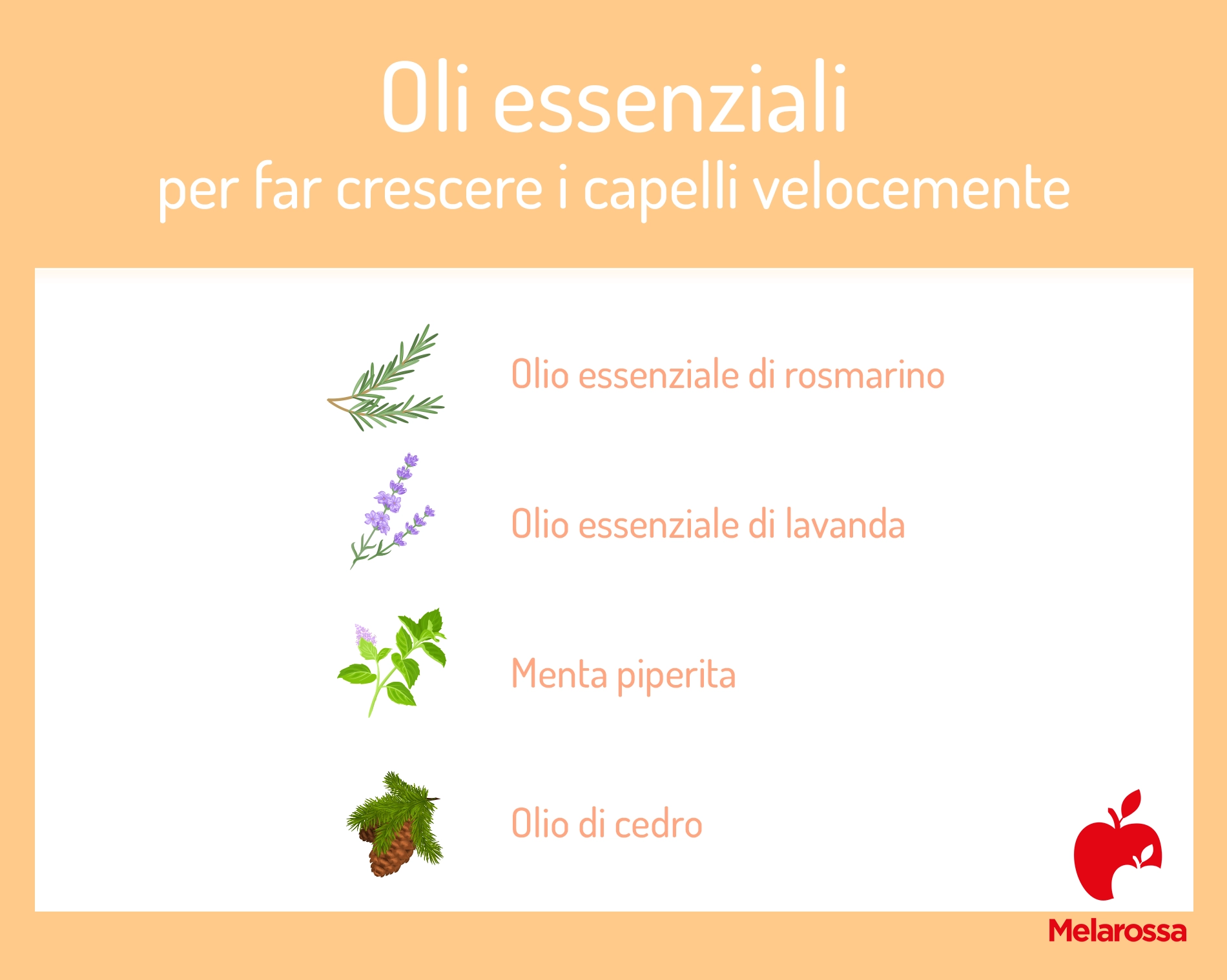 Oli essenziali
per far crescere i capelli velocemente

Olio essenziale di rosmarino

Olio essenziale di lavanda

Menta piperita

Olio di cedro

Melarossa